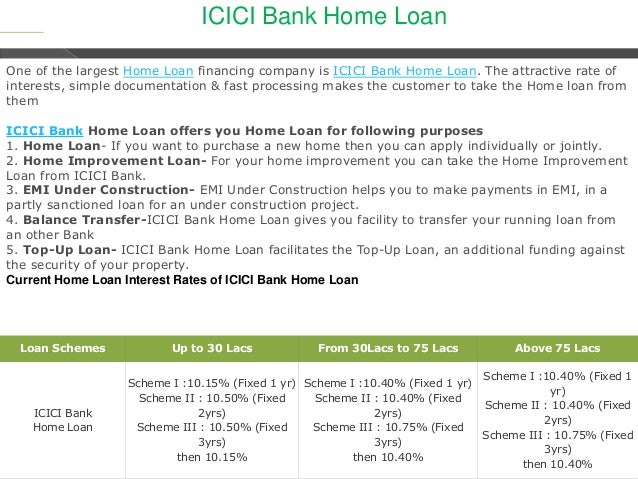 ICICI Bank Home Loan

One of the largest Home Loan financing company is ICICI Bank Home Loan. The attractive rate of interests, simple documentation & fast processing makes the customer to take the Home loan from them

ICICI Bank Home Loan offers you Home Loan for following purposes
1. Home Loan- If you want to purchase a new home then you can apply individually or jointly.
2. Home Improvement Loan- For your home improvement you can take the Home Improvement Loan from ICICI Bank.
3. EMI Under Construction- EMI Under Construction helps you to make payments in EMI, in a partly sanctioned loan for an under construction project.
4. Balance Transfer-ICICI Bank Home Loan gives you facility to transfer your running loan from an other Bank
5. Top-Up Loan- ICICI Bank Home Loan facilitates the Top-Up Loan, an additional funding against the security of your property.
Current Home Loan Interest Rates of ICICI Bank Home Loan

| Loan Schemes | Up to 30 Lacs | From 30Lacs to 75 Lacs | Above 75 Lacs |
|---|---|---|---|
| ICICI Bank Home Loan | Scheme I :10.15% (Fixed 1 yr) Scheme II : 10.50% (Fixed 2yrs) Scheme III : 10.50% (Fixed 3yrs) then 10.15% | Scheme I :10.40% (Fixed 1 yr) Scheme II : 10.40% (Fixed 2yrs) Scheme III : 10.75% (Fixed 3yrs) then 10.40% | Scheme I :10.40% (Fixed 1 yr) Scheme II : 10.40% (Fixed 2yrs) Scheme III : 10.75% (Fixed 3yrs) then 10.40% |